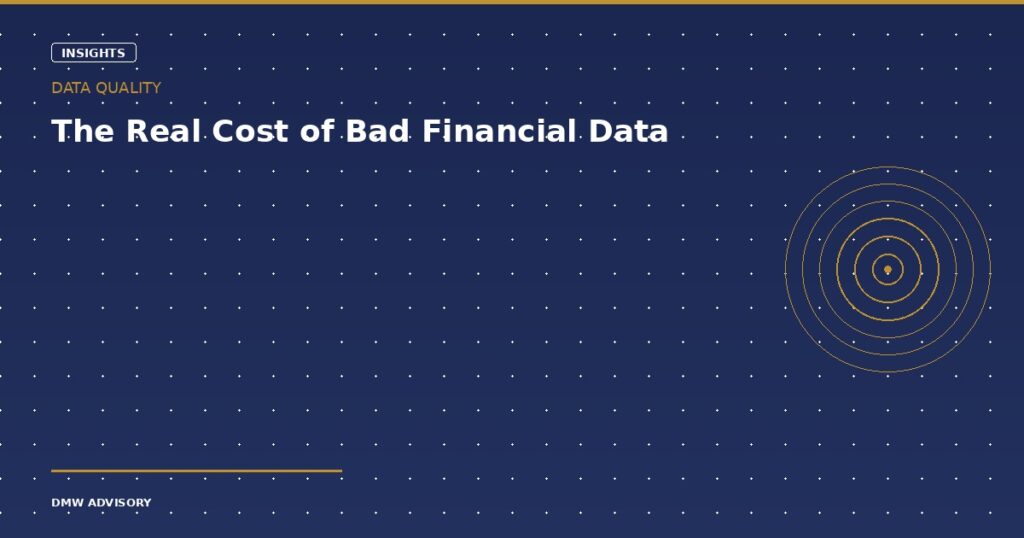 INSIGHTS

DATA QUALITY

The Real Cost of Bad Financial Data

DMW ADVISORY